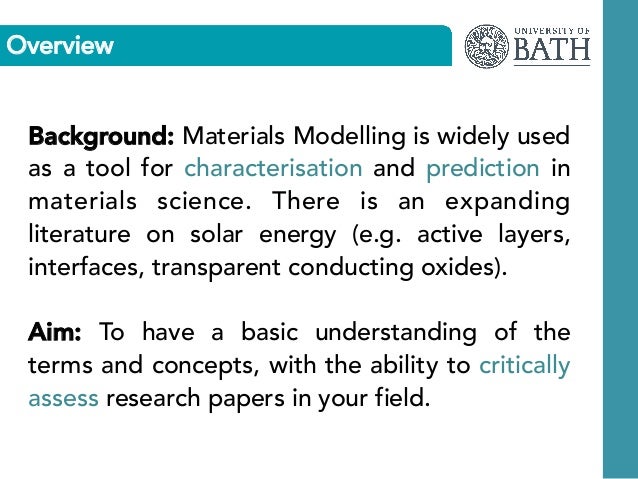 Overview

UNIVERSITY OF
BATH

Background: Materials Modelling is widely used as a tool for characterisation and prediction in materials science. There is an expanding literature on solar energy (e.g. active layers, interfaces, transparent conducting oxides).

Aim: To have a basic understanding of the terms and concepts, with the ability to critically assess research papers in your field.